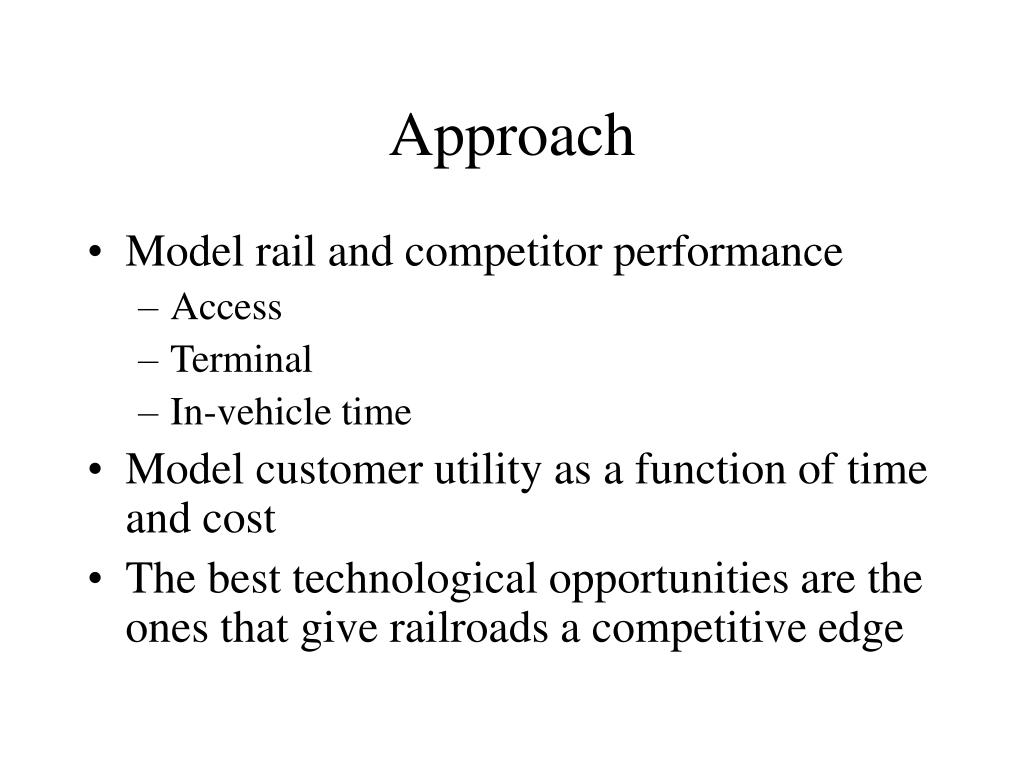 Approach

• Model rail and competitor performance
– Access
– Terminal
– In-vehicle time
• Model customer utility as a function of time and cost
• The best technological opportunities are the ones that give railroads a competitive edge